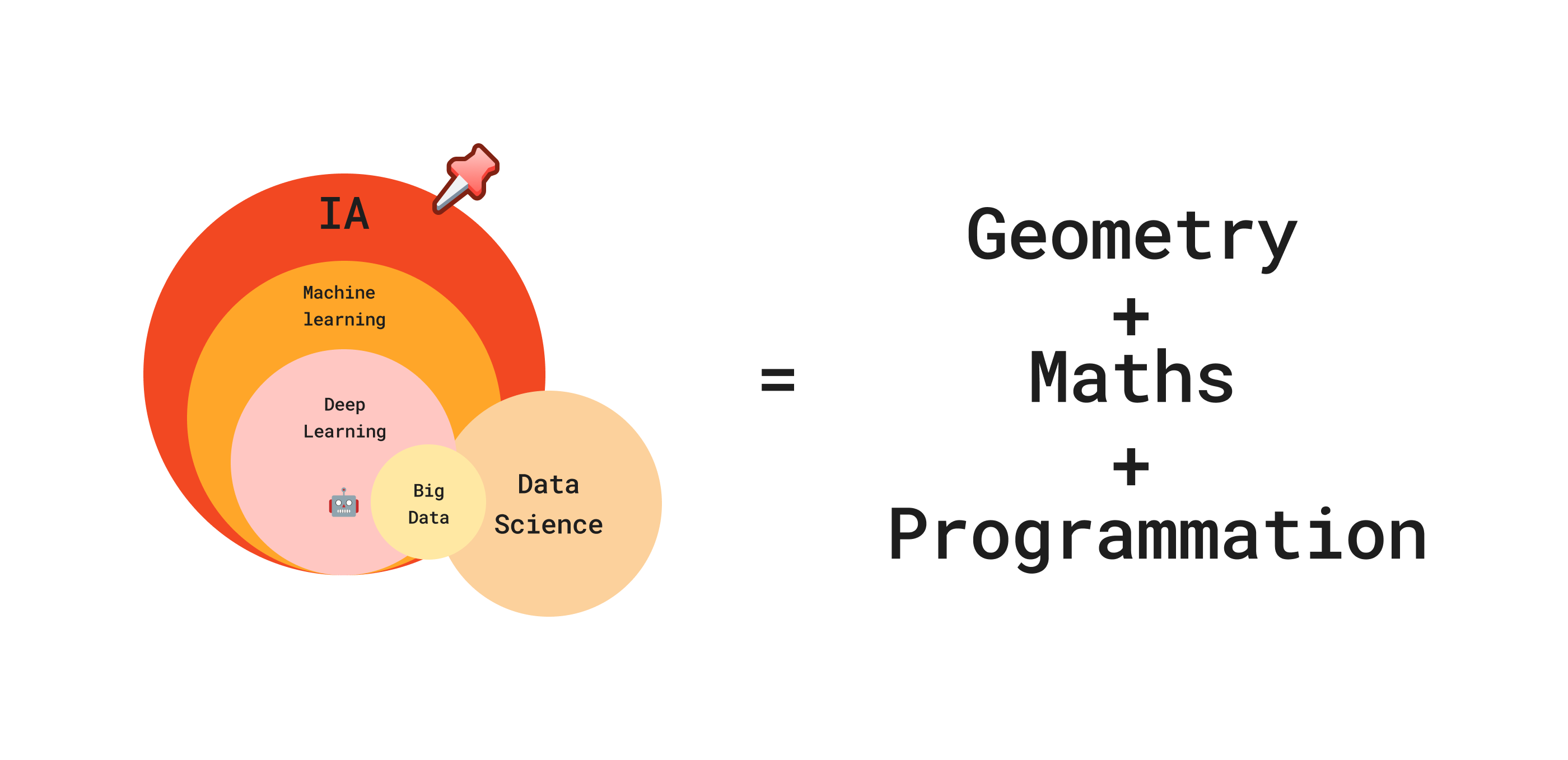 IA

Machine learning

Deep Learning

Big Data

Data Science

=

Geometry
+
Maths
+
Programmation